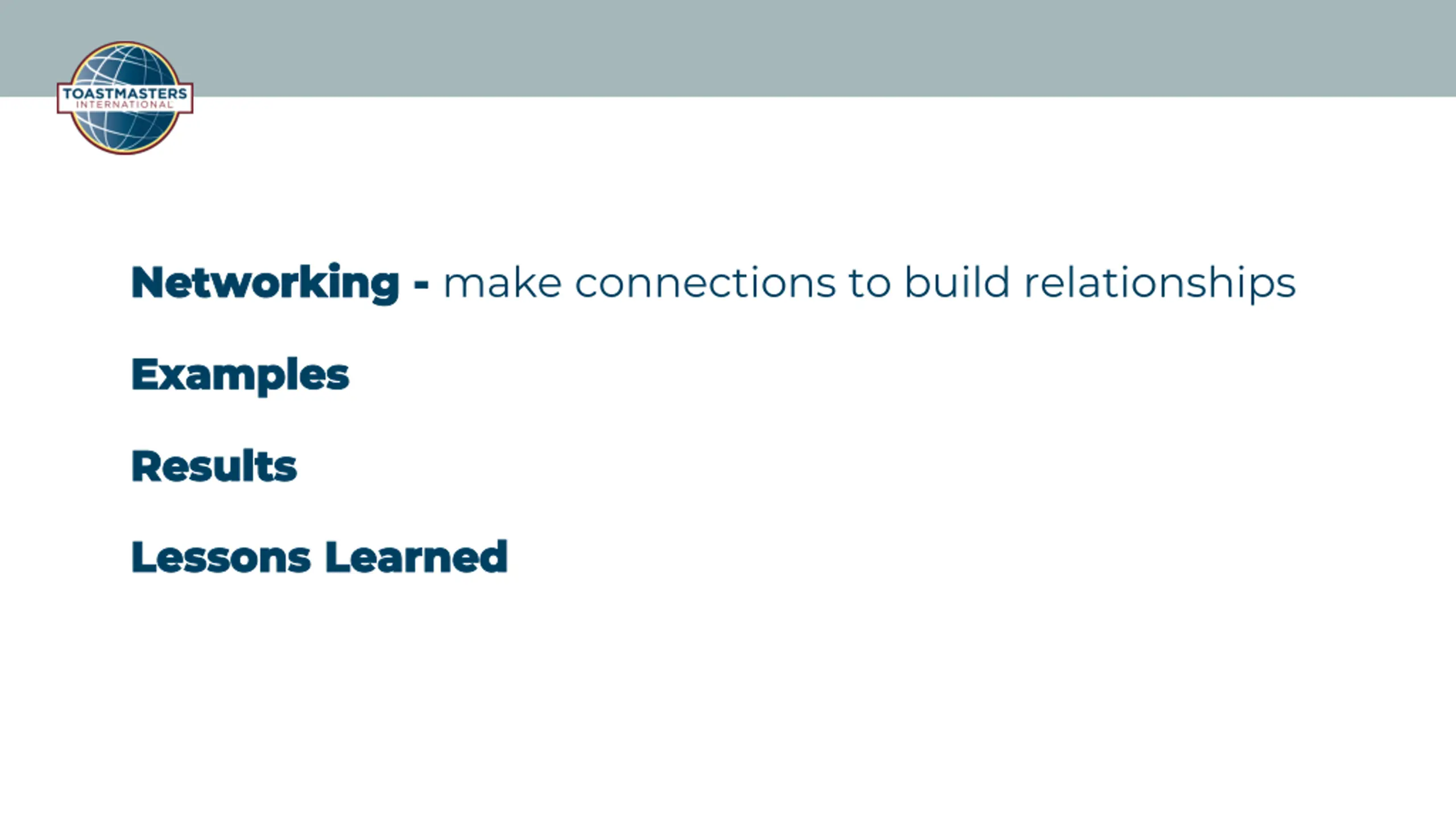 TOASTMASTERS INTERNATIONAL

Networking - make connections to build relationships

Examples

Results

Lessons Learned